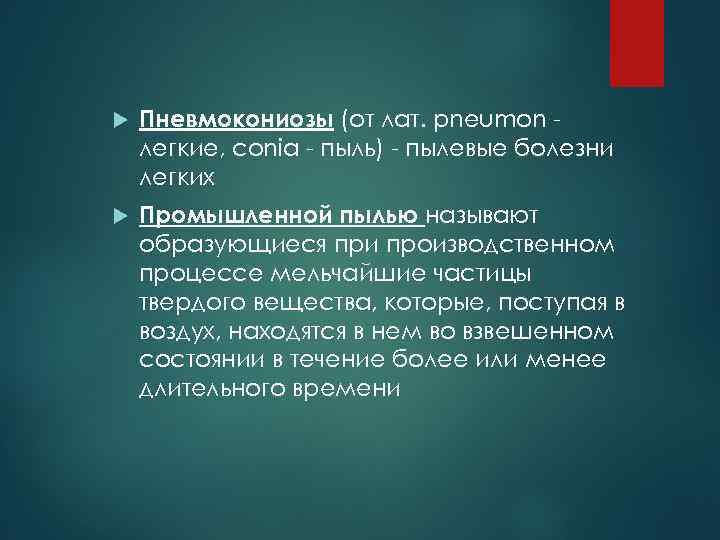 Пневмокониозы (от лат. pneumon - легкие, conia - пыль) - пылевые болезни легких

Промышленной пылью называют образующиеся при производственном процессе мельчайшие частицы твердого вещества, которые, поступая в воздух, находятся в нем во взвешенном состоянии в течение более или менее длительного времени